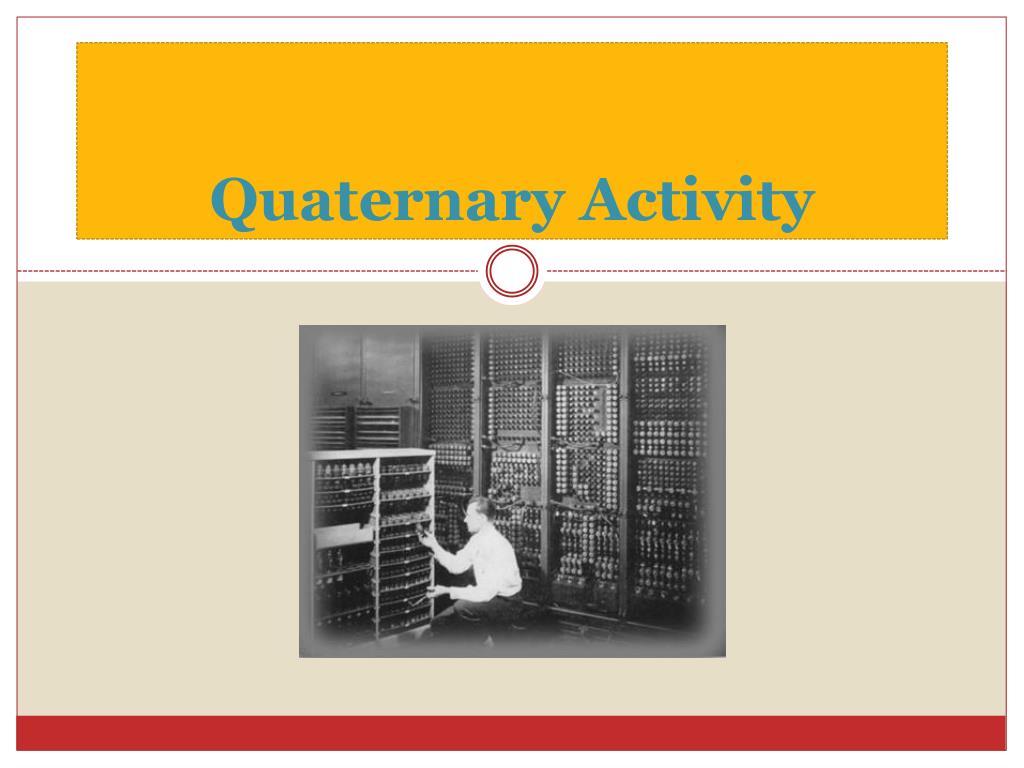 Quaternary Activity